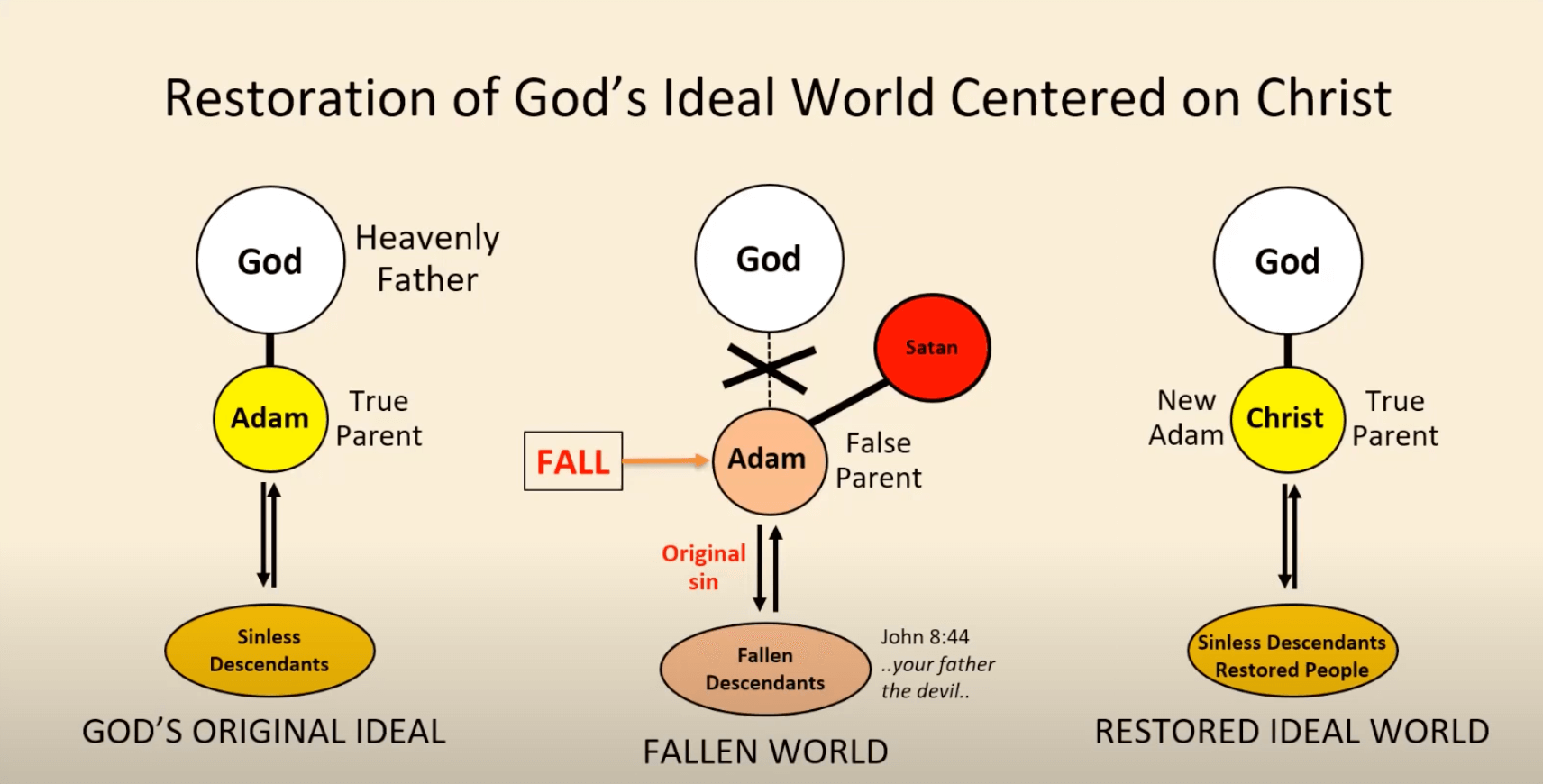 Restoration of God's Ideal World Centered on Christ

God

Heavenly Father

Adam

True Parent

Sinless Descendants

GOD'S ORIGINAL IDEAL

God

Satan

FALL

Adam

False Parent

Original sin

Fallen Descendants

John 8:44 ..your father the devil..

FALLEN WORLD

God

New Adam

Christ

True Parent

Sinless Descendants Restored People

RESTORED IDEAL WORLD